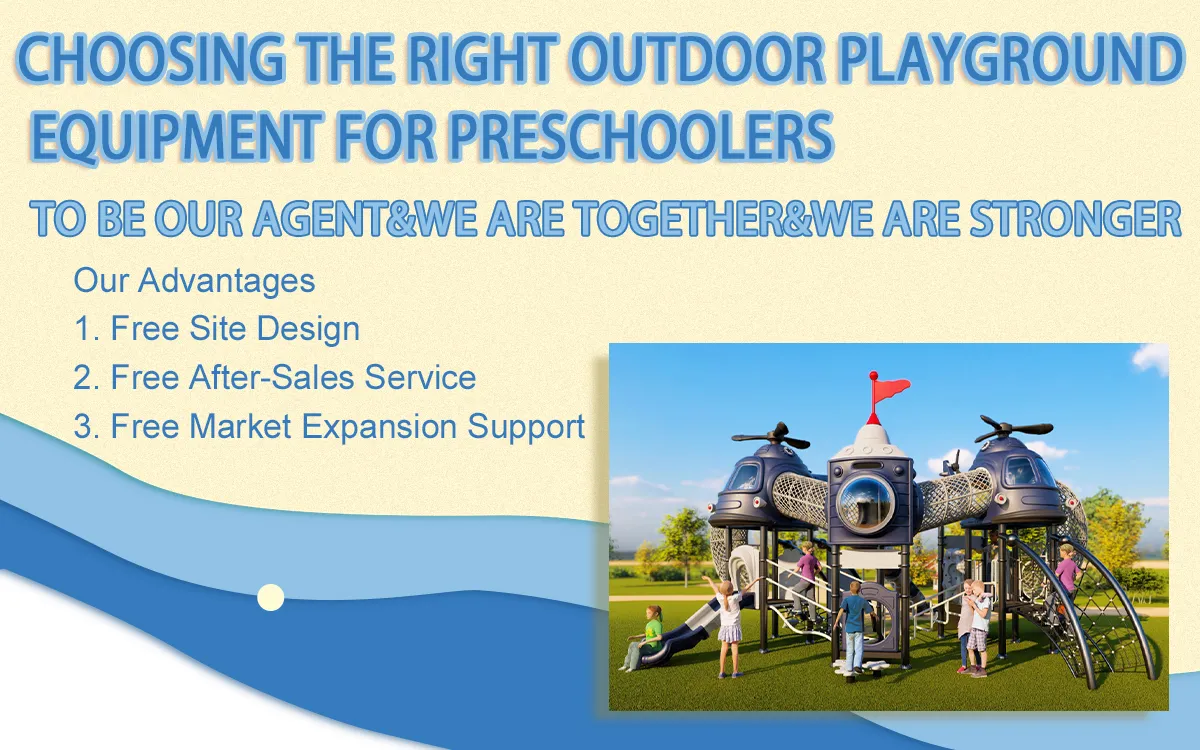 CHOOSING THE RIGHT OUTDOOR PLAYGROUND EQUIPMENT FOR PRESCHOOLERS

TO BE OUR AGENT&WE ARE TOGETHER&WE ARE STRONGER

Our Advantages
1. Free Site Design
2. Free After-Sales Service
3. Free Market Expansion Support